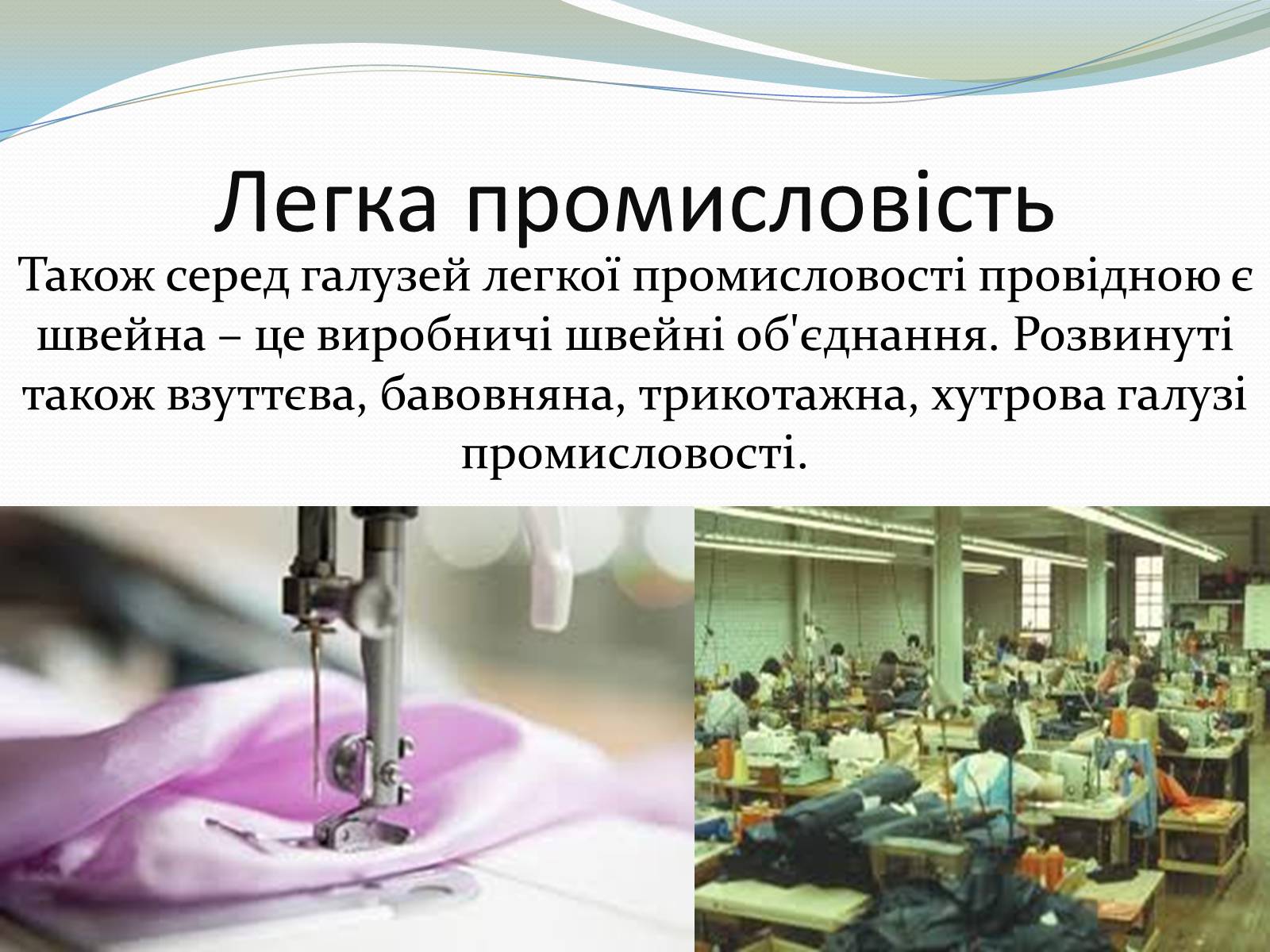 Легка промисловість

Також серед галузей легкої промисловості провідною є швейна – це виробничі швейні об'єднання. Розвинуті також взуттєва, бавовняна, трикотажна, хутрова галузі промисловості.